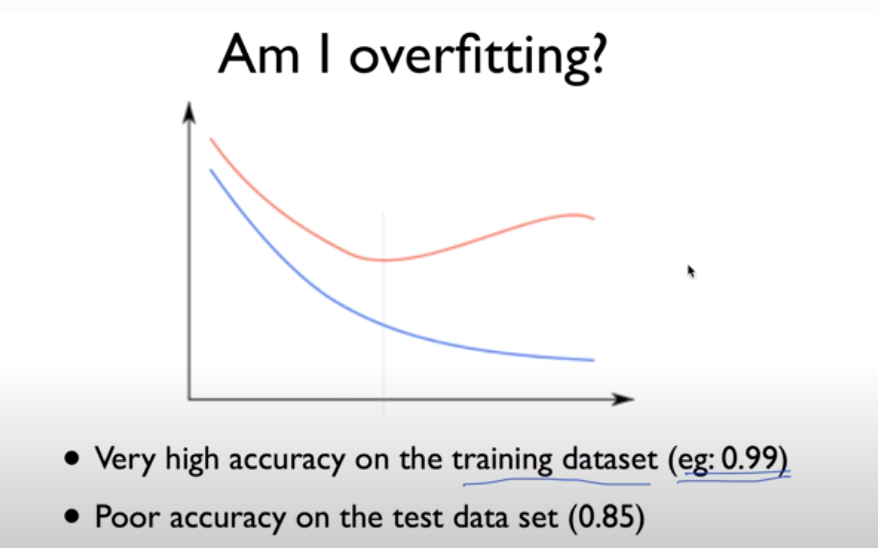 Am I overfitting?

• Very high accuracy on the training dataset (eg: 0.99)

• Poor accuracy on the test data set (0.85)